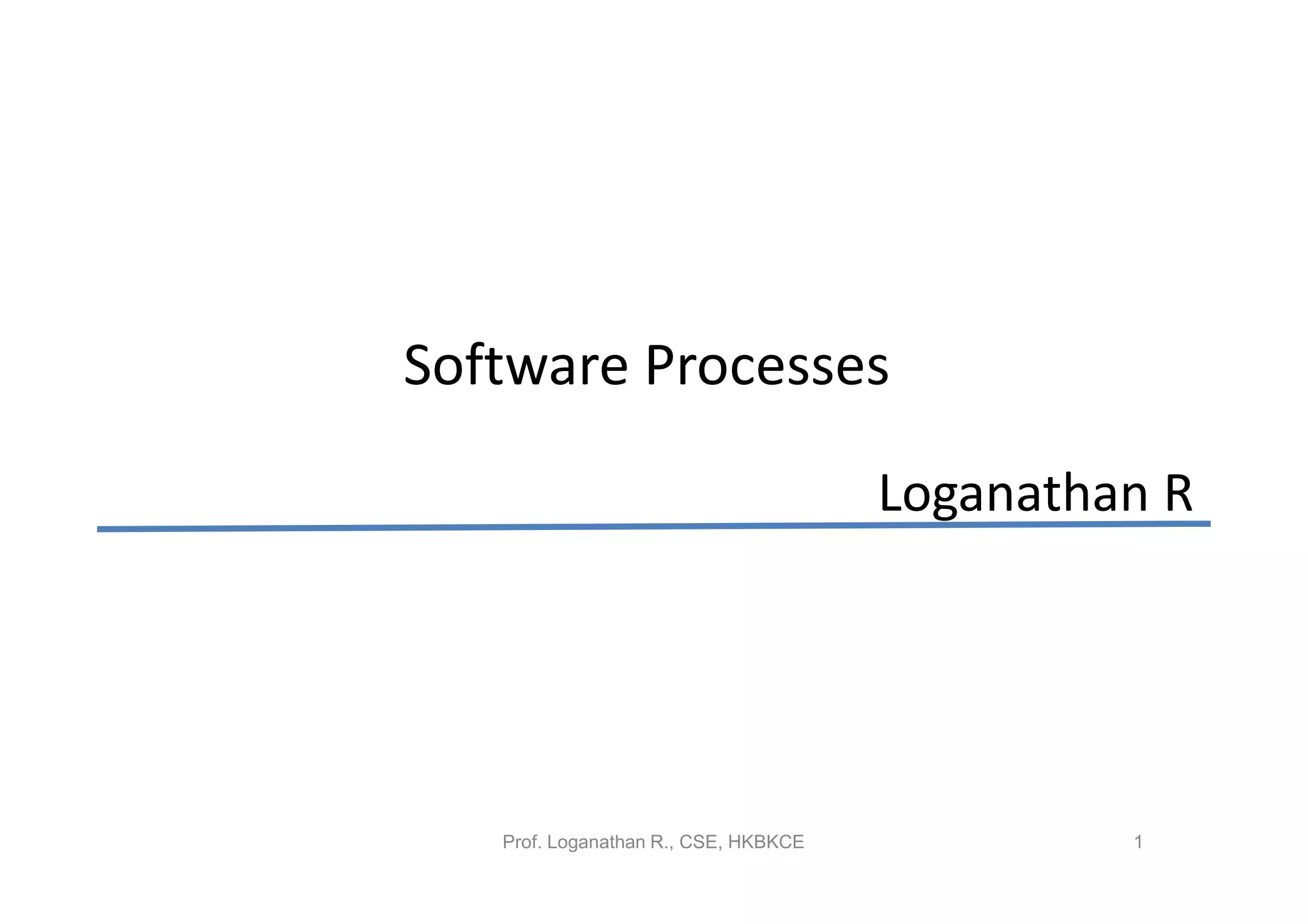 Software Processes

Loganathan R

Prof. Loganathan R., CSE, HKBKCE

1